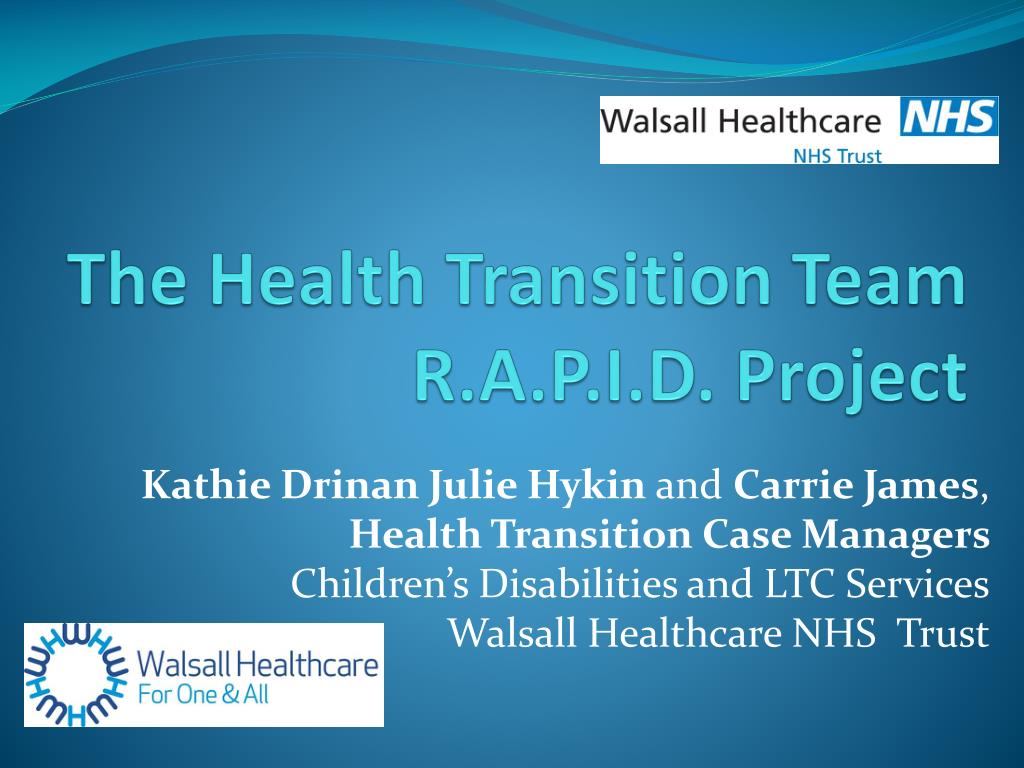 Walsall Healthcare NHS
NHS Trust

The Health Transition Team
R.A.P.I.D. Project

Kathie Drinan Julie Hykin and Carrie James, Health Transition Case Managers
Children's Disabilities and LTC Services
Walsall Healthcare NHS Trust

Walsall Healthcare
For One & All